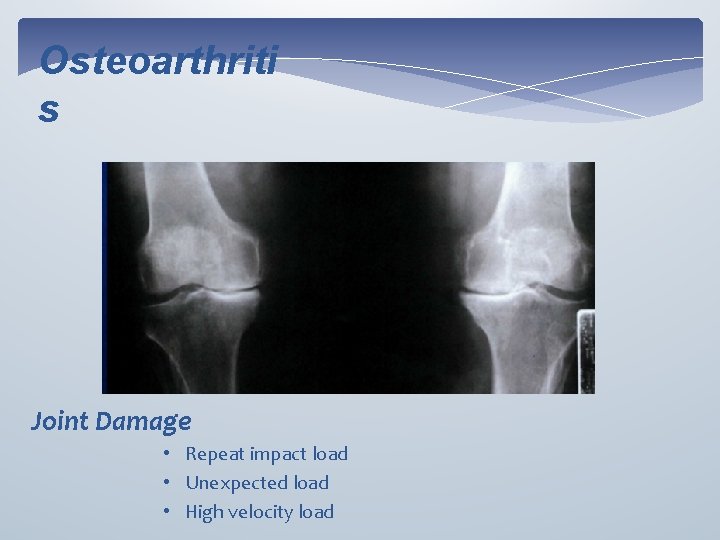 Osteoarthriti
s

Joint Damage

• Repeat impact load
• Unexpected load
• High velocity load